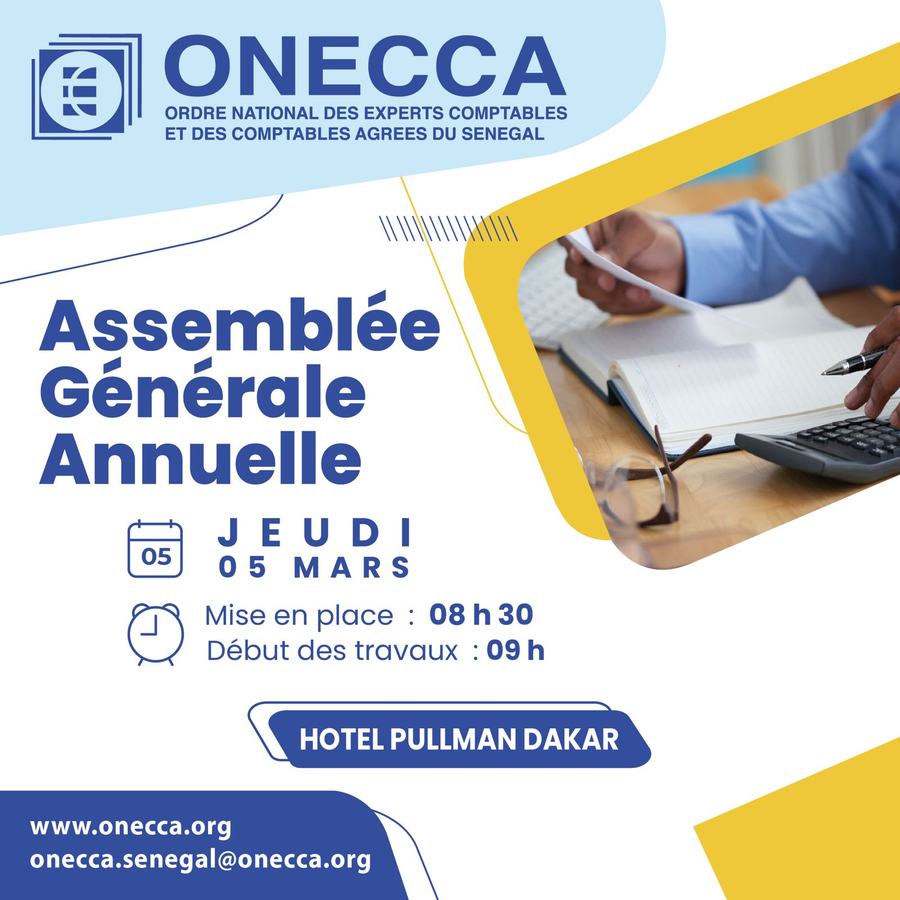 ONECCA
ORDRE NATIONAL DES EXPERTS COMPTABLES ET DES COMPTABLES AGREES DU SENEGAL

Assemblée Générale Annuelle

05

JEUDI
05 MARS

Mise en place : 08 h 30
Début des travaux : 09 h

HOTEL PULLMAN DAKAR

www.onecca.org
onecca.senegal@onecca.org